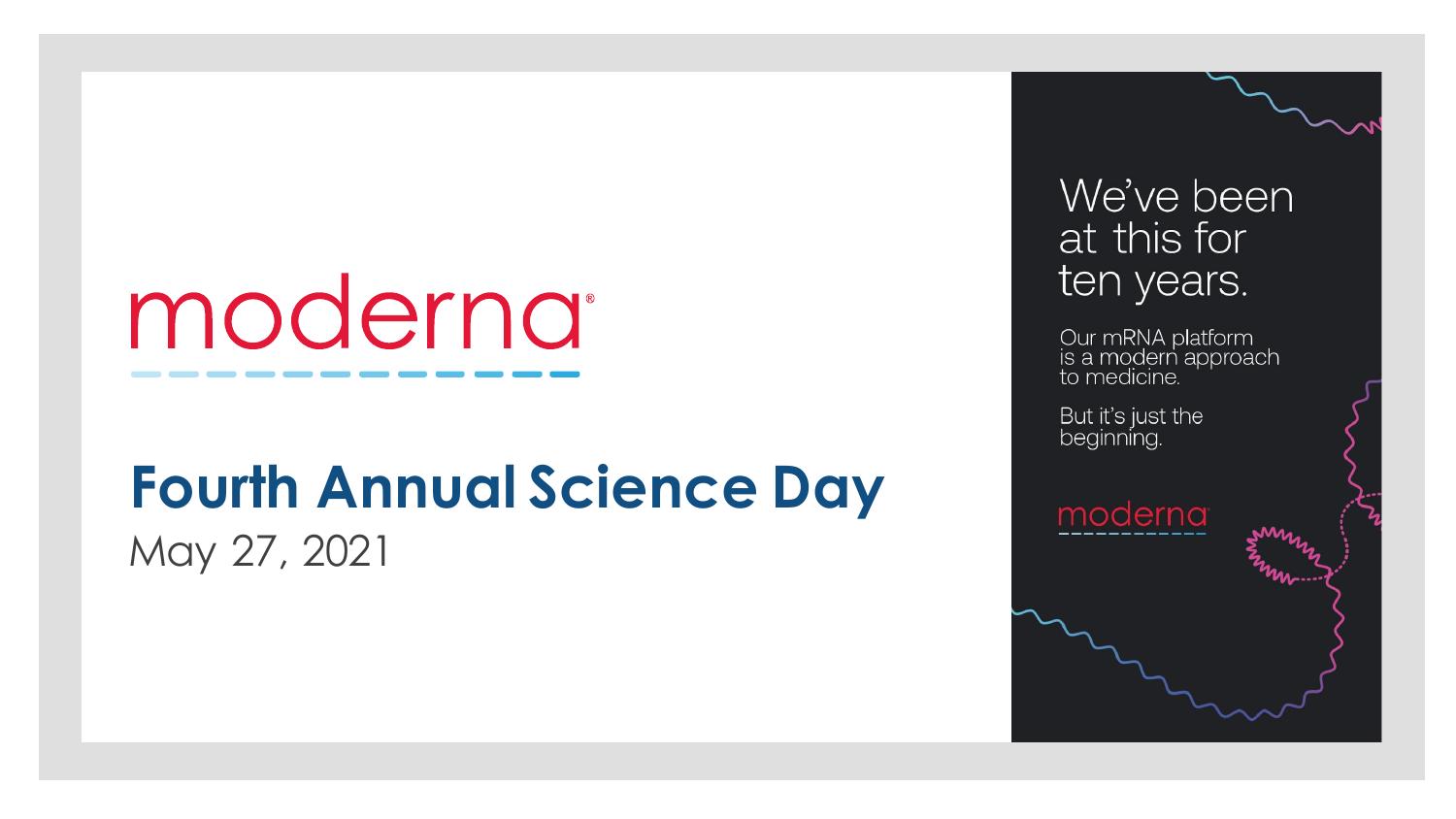 moderna®

Fourth Annual Science Day
May 27, 2021

We've been at this for ten years.

Our mRNA platform is a modern approach to medicine.

But it's just the beginning.

moderna